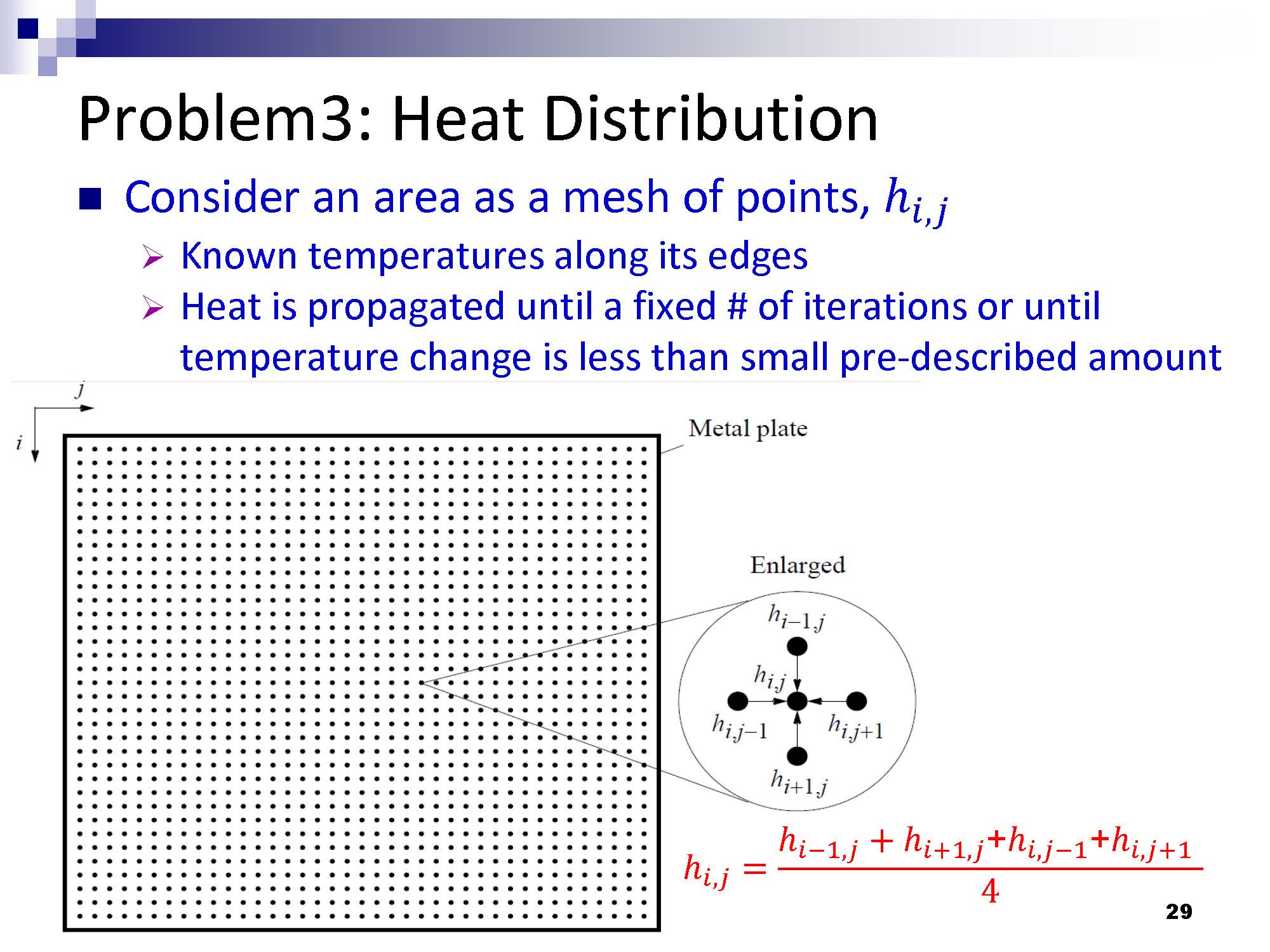 Problem3: Heat Distribution

Consider an area as a mesh of points, $h_{i,j}$

Known temperatures along its edges

Heat is propagated until a fixed # of iterations or until temperature change is less than small pre-described amount

$j$

$i$

Metal plate

Enlarged

$h_{i-1,j}$

$h_{i,j}$

$h_{i,j-1}$

$h_{i,j+1}$

$h_{i+1,j}$

$h_{i,j} = \frac{h_{i-1,j} + h_{i+1,j} + h_{i,j-1} + h_{i,j+1}}{4}$

29